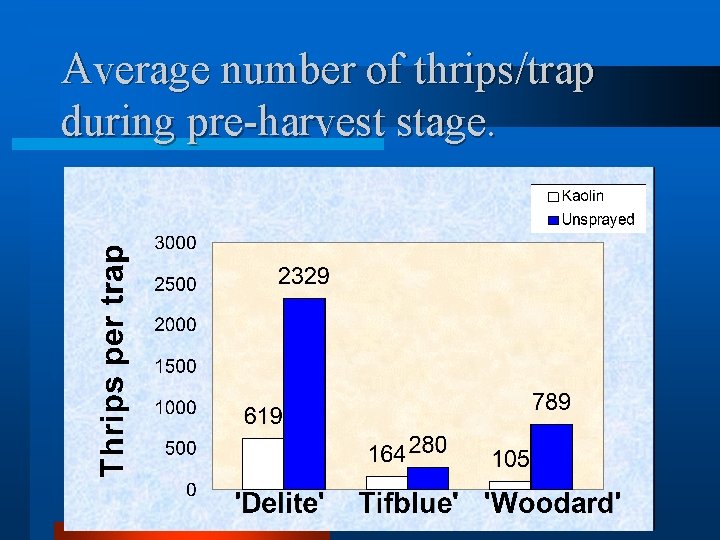 Average number of thrips/trap during pre-harvest stage.

Kaolin
Unsprayed

Thrips per trap

3000
2500
2000
1500
1000
500
0

619
2329
164
280
105
789

'Delite'
Tifblue'
'Woodard'